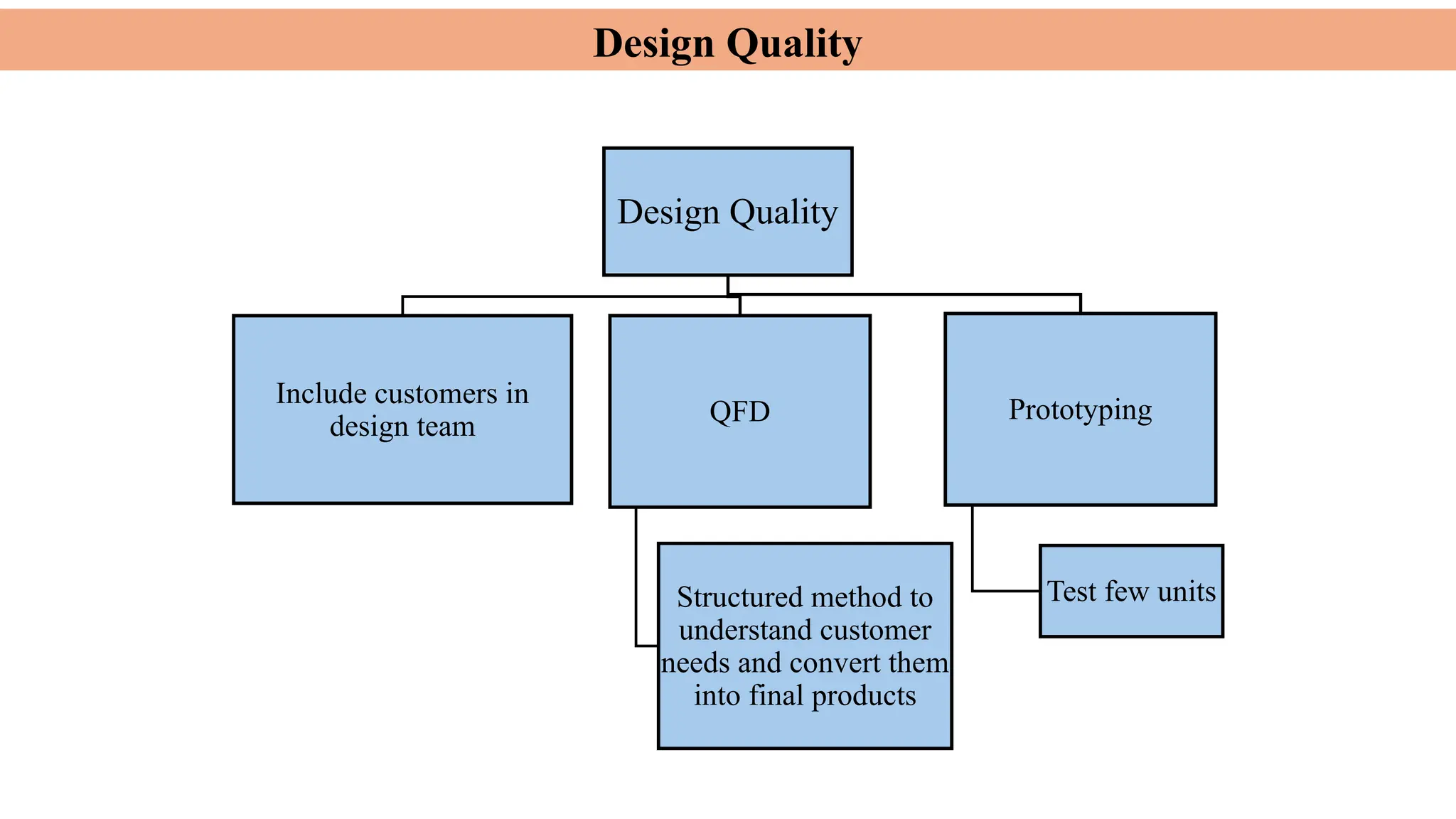 Design Quality

Design Quality

Include customers in design team

QFD

Prototyping

Structured method to understand customer needs and convert them into final products

Test few units